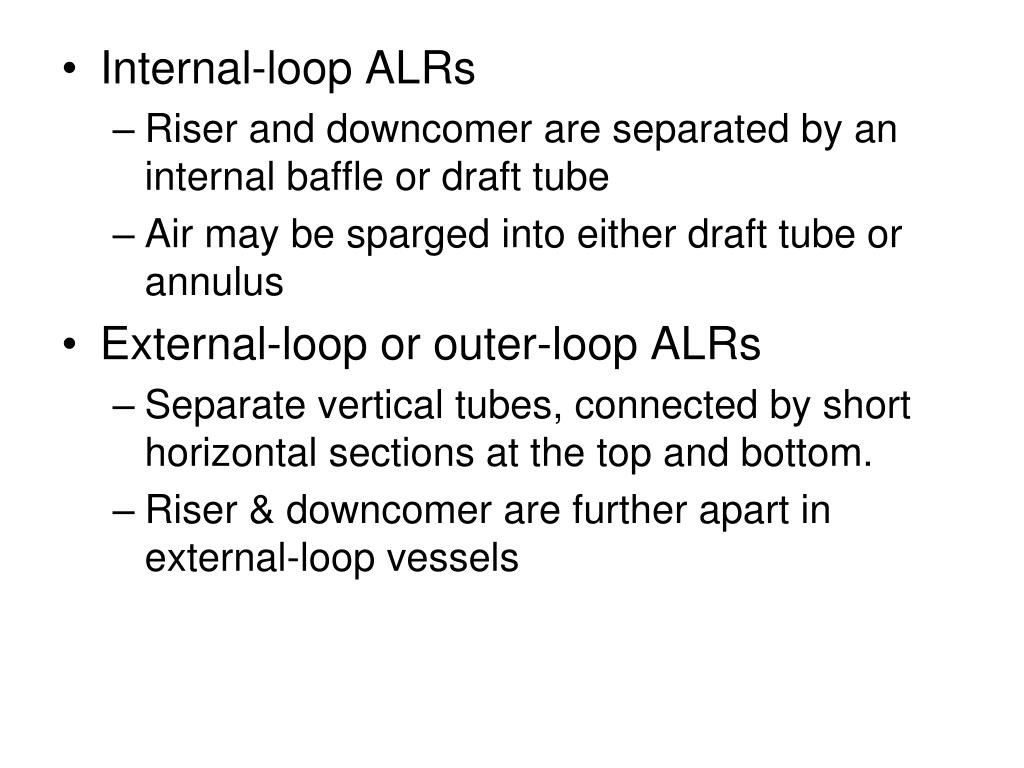 • Internal-loop ALRs
– Riser and downcomer are separated by an internal baffle or draft tube
– Air may be sparged into either draft tube or annulus
• External-loop or outer-loop ALRs
– Separate vertical tubes, connected by short horizontal sections at the top and bottom.
– Riser & downcomer are further apart in external-loop vessels